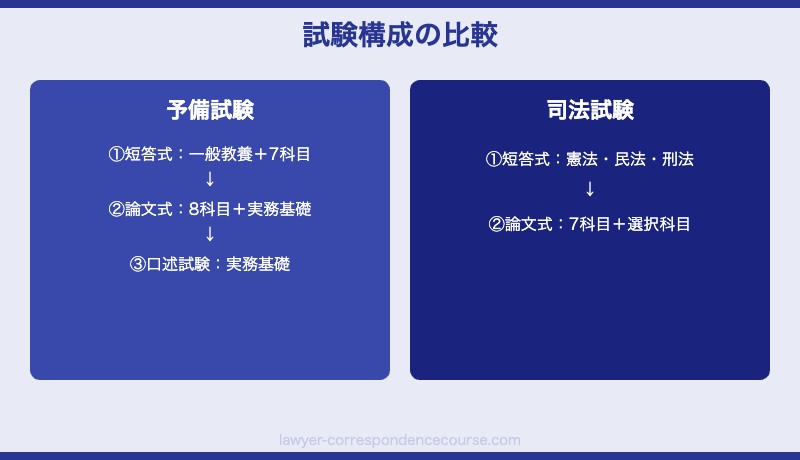 試験構成の比較

予備試験

①短答式：一般教養＋7科目
↓
②論文式：8科目＋実務基礎
↓
③口述試験：実務基礎

司法試験

①短答式：憲法・民法・刑法
↓
②論文式：7科目＋選択科目

lawyer-correspondencecourse.com